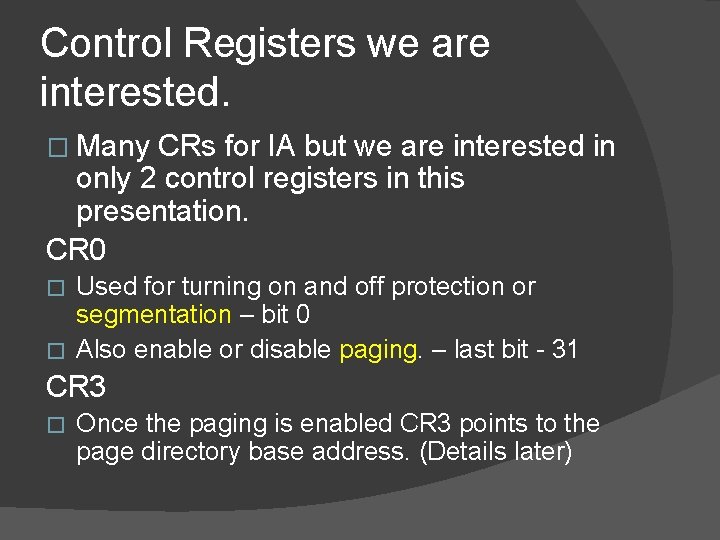 Control Registers we are interested.

□ Many CRs for IA but we are interested in only 2 control registers in this presentation.

CR0

□ Used for turning on and off protection or segmentation – bit 0

□ Also enable or disable paging. – last bit - 31

CR3

□ Once the paging is enabled CR3 points to the page directory base address. (Details later)